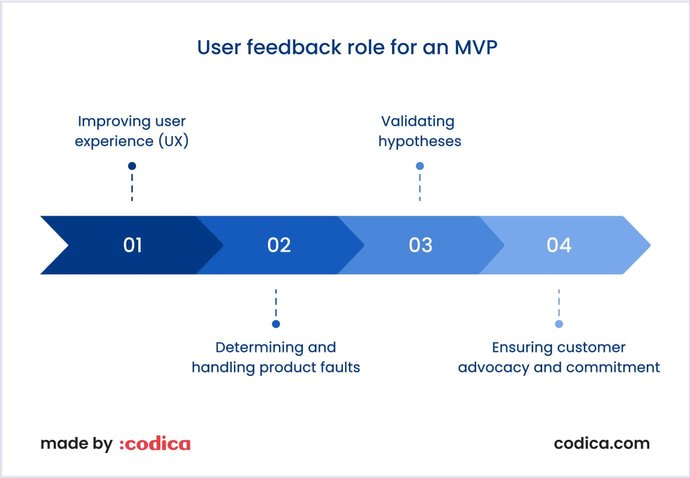 User feedback role for an MVP

Improving user experience (UX)

Validating hypotheses

01

02

03

04

Determining and handling product faults

Ensuring customer advocacy and commitment

made by :codica

codica.com